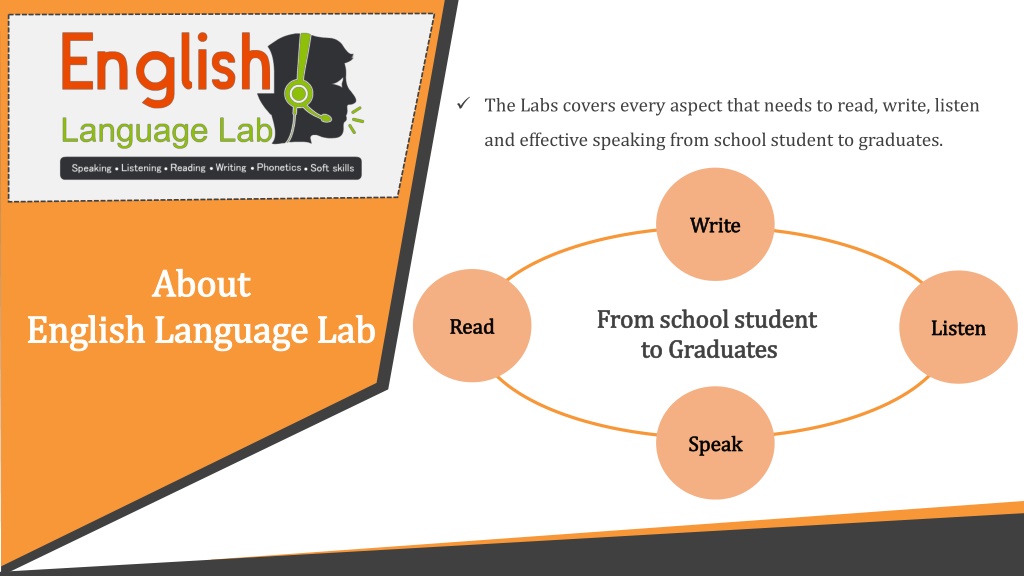 English
Language Lab
Speaking • Listening • Reading • Writing • Phonetics • Soft skills

About
English Language Lab

✓ The Labs covers every aspect that needs to read, write, listen and effective speaking from school student to graduates.

Write

Read

From school student
to Graduates

Listen

Speak